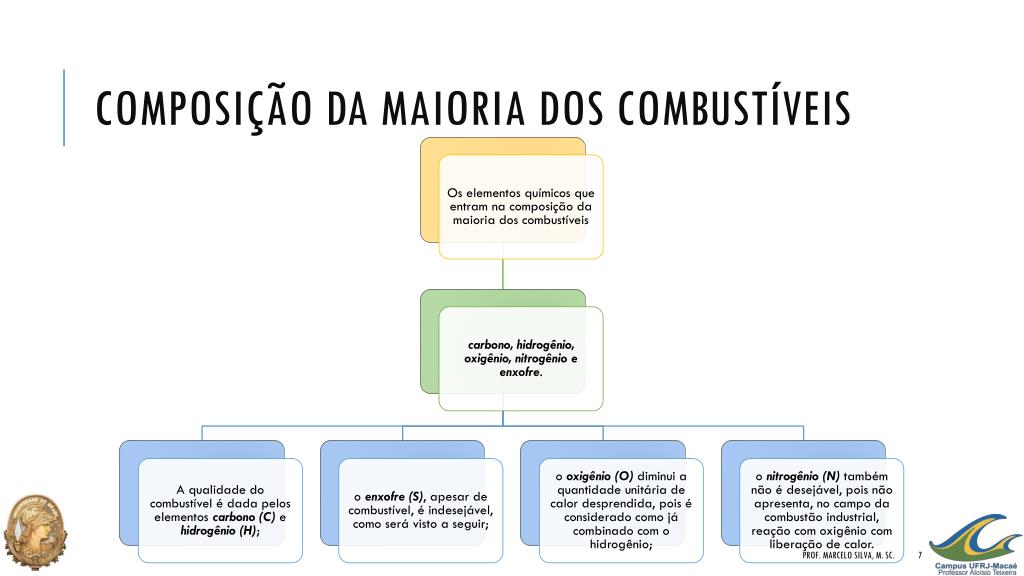 COMPOSIÇÃO DA MAIORIA DOS COMBUSTÍVEIS

Os elementos químicos que entram na composição da maioria dos combustíveis

carbono, hidrogênio, oxigênio, nitrogênio e enxofre.

A qualidade do combustível é dada pelos elementos carbono (C) e hidrogênio (H);

o enxofre (S), apesar de combustível, é indesejável, como será visto a seguir;

o oxigênio (O) diminui a quantidade unitária de calor desprendida, pois é considerado como já combinado com o hidrogênio;

o nitrogênio (N) também não é desejável, pois não apresenta, no campo da combustão industrial, reação com oxigênio com liberação de calor.

PROF. MARCELO SILVA, M. SC. 7

Campus UFRJ-Macaé
Professor Aloísio Teixeira